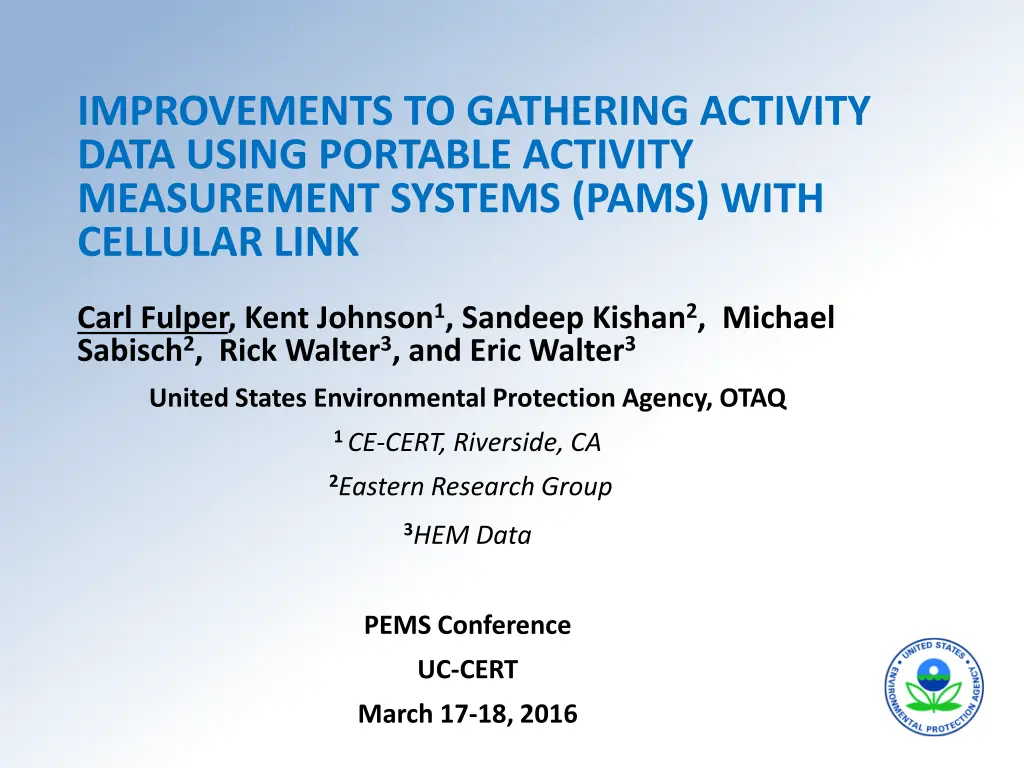 IMPROVEMENTS TO GATHERING ACTIVITY DATA USING PORTABLE ACTIVITY MEASUREMENT SYSTEMS (PAMS) WITH CELLULAR LINK

Carl Fulper, Kent Johnson$^1$, Sandeep Kishan$^2$, Michael Sabisch$^2$, Rick Walter$^3$, and Eric Walter$^3$

United States Environmental Protection Agency, OTAQ

$^1$ CE-CERT, Riverside, CA

$^2$Eastern Research Group

$^3$HEM Data

PEMS Conference

UC-CERT

March 17-18, 2016

UNITED STATES ENVIRONMENTAL PROTECTION AGENCY